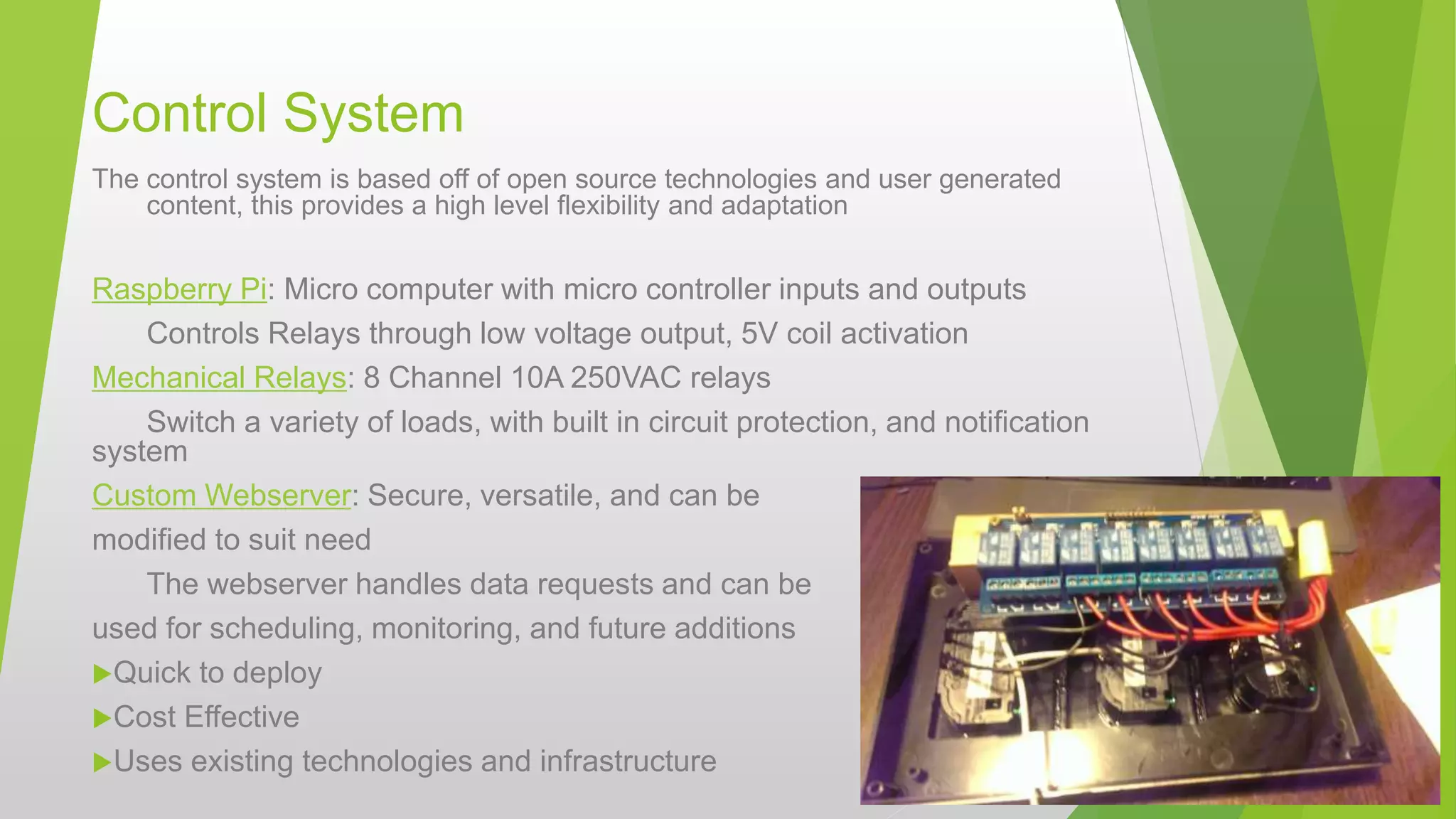 Control System

The control system is based off of open source technologies and user generated content, this provides a high level flexibility and adaptation

Raspberry Pi: Micro computer with micro controller inputs and outputs

Controls Relays through low voltage output, 5V coil activation

Mechanical Relays: 8 Channel 10A 250VAC relays

Switch a variety of loads, with built in circuit protection, and notification system

Custom Webserver: Secure, versatile, and can be modified to suit need

The webserver handles data requests and can be used for scheduling, monitoring, and future additions

▶Quick to deploy

▶Cost Effective

▶Uses existing technologies and infrastructure